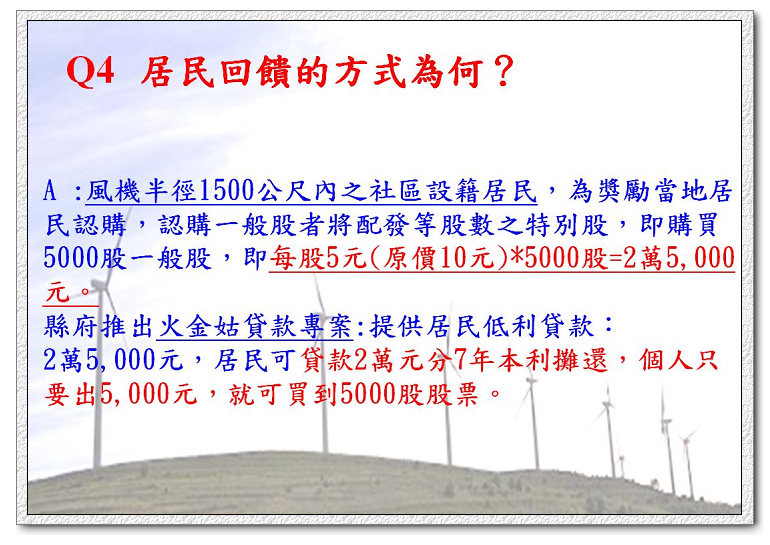 Q4 居民回饋的方式為何？

A :風機半徑1500公尺內之社區設籍居民，為獎勵當地居民認購，認購一般股者將配發等股數之特別股，即購買5000股一般股，即每股5元(原價10元)*5000股=2萬5,000元。

縣府推出火金姑貸款專案:提供居民低利貸款：2萬5,000元，居民可貸款2萬元分7年本利攤還，個人只要出5,000元，就可買到5000股股票。